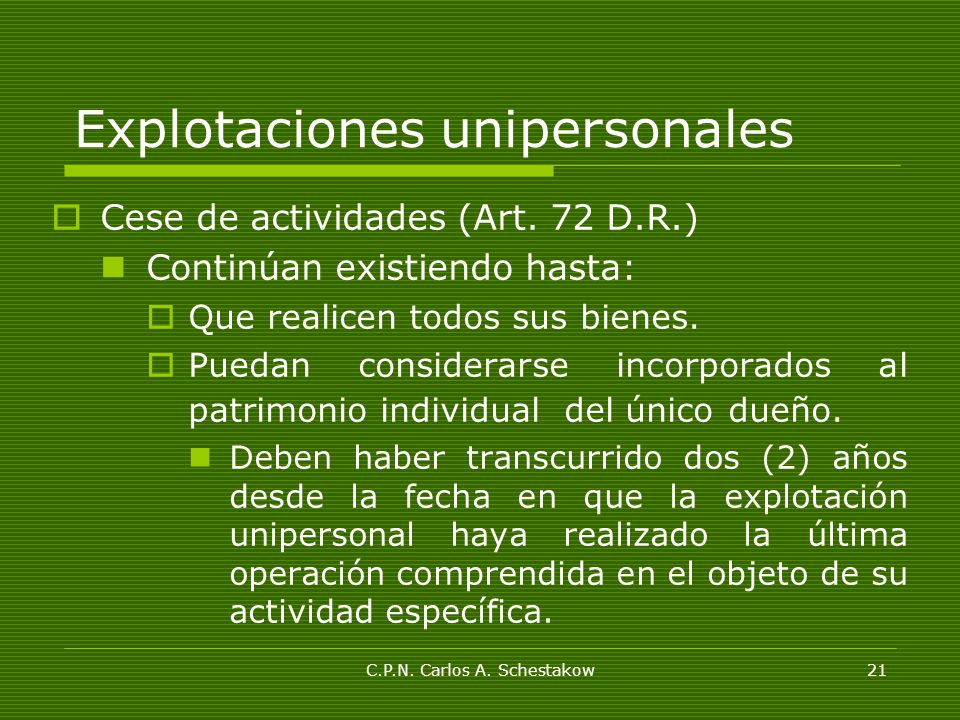 Explotaciones unipersonales

Cese de actividades (Art. 72 D.R.)

Continúan existiendo hasta:

Que realicen todos sus bienes.

Puedan considerarse incorporados al patrimonio individual del único dueño.

Deben haber transcurrido dos (2) años desde la fecha en que la explotación unipersonal haya realizado la última operación comprendida en el objeto de su actividad específica.

C.P.N. Carlos A. Schestakow

21